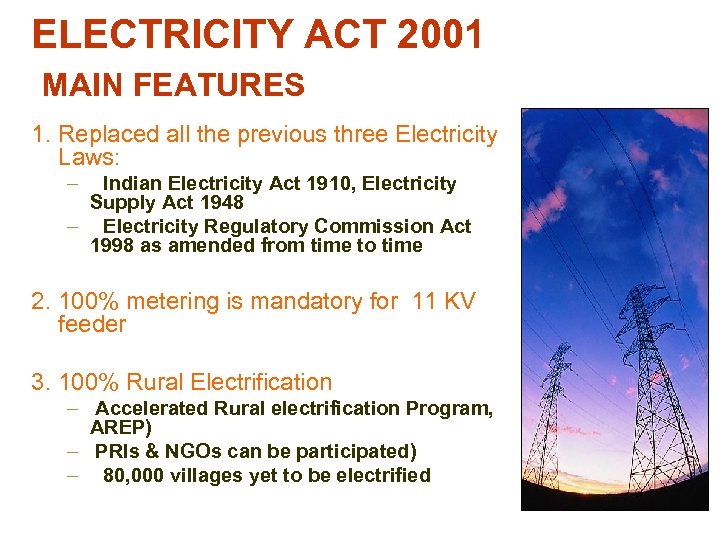 ELECTRICITY ACT 2001

MAIN FEATURES

1. Replaced all the previous three Electricity Laws:
– Indian Electricity Act 1910, Electricity Supply Act 1948
– Electricity Regulatory Commission Act 1998 as amended from time to time

2. 100% metering is mandatory for 11 KV feeder

3. 100% Rural Electrification
– Accelerated Rural electrification Program, AREP)
– PRIs & NGOs can be participated)
– 80,000 villages yet to be electrified